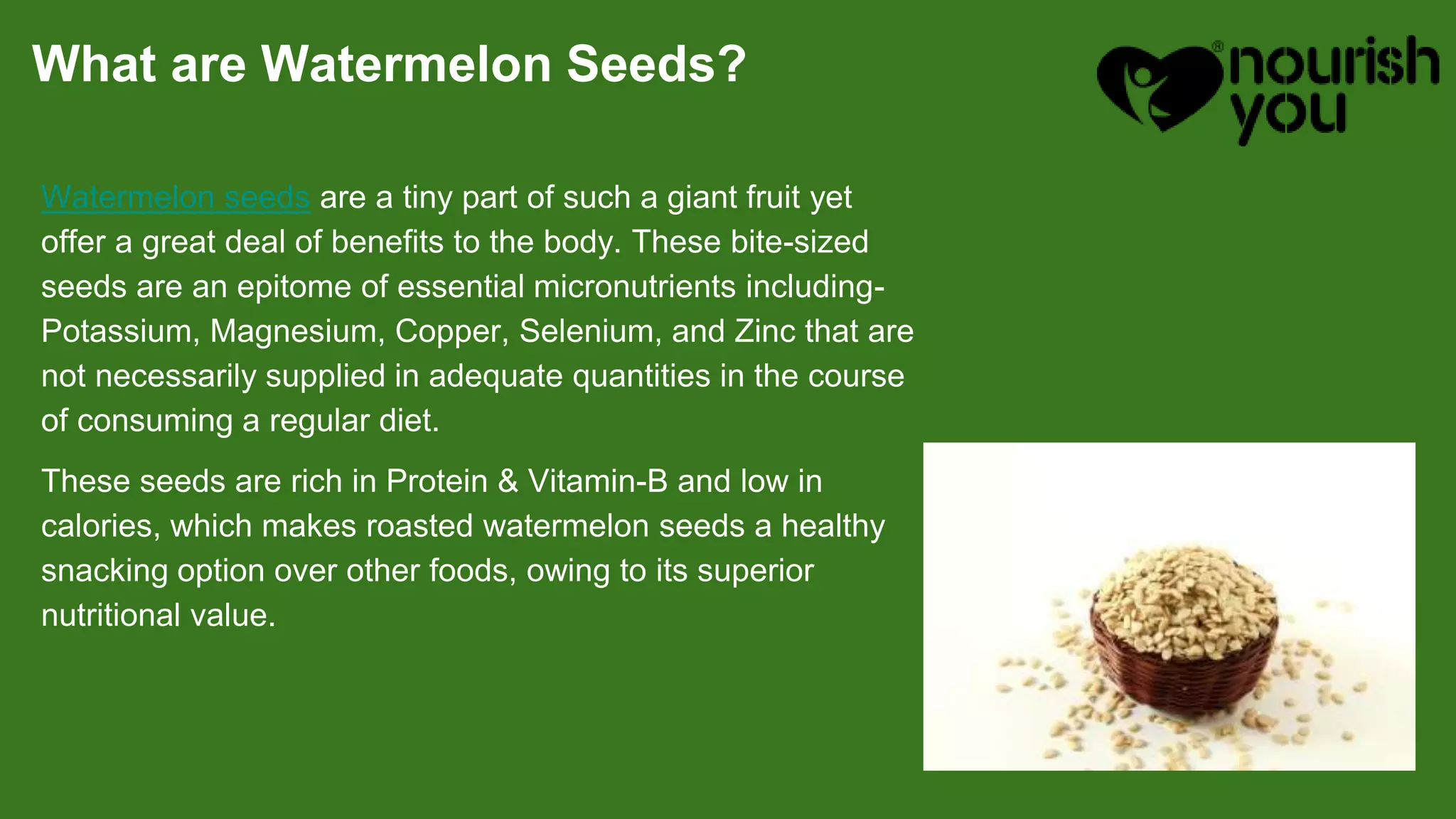 What are Watermelon Seeds?

nourish you

Watermelon seeds are a tiny part of such a giant fruit yet offer a great deal of benefits to the body. These bite-sized seeds are an epitome of essential micronutrients including- Potassium, Magnesium, Copper, Selenium, and Zinc that are not necessarily supplied in adequate quantities in the course of consuming a regular diet.

These seeds are rich in Protein & Vitamin-B and low in calories, which makes roasted watermelon seeds a healthy snacking option over other foods, owing to its superior nutritional value.